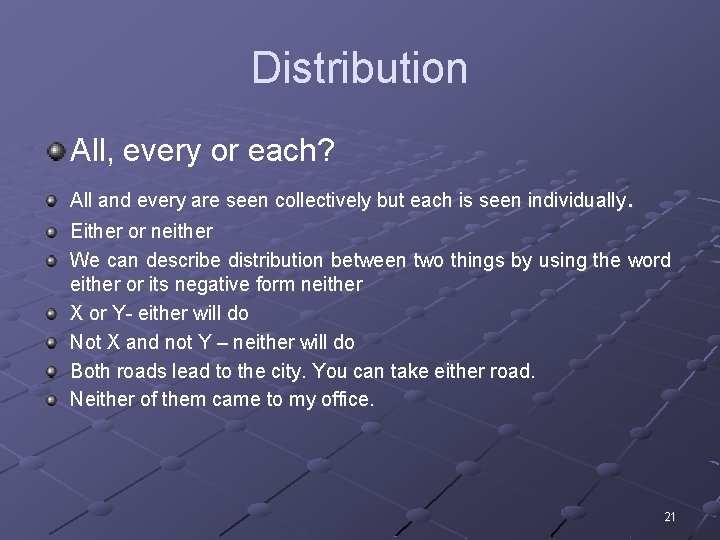 Distribution

All, every or each?

All and every are seen collectively but each is seen individually.

Either or neither

We can describe distribution between two things by using the word either or its negative form neither

X or Y- either will do

Not X and not Y – neither will do

Both roads lead to the city. You can take either road.

Neither of them came to my office.

21